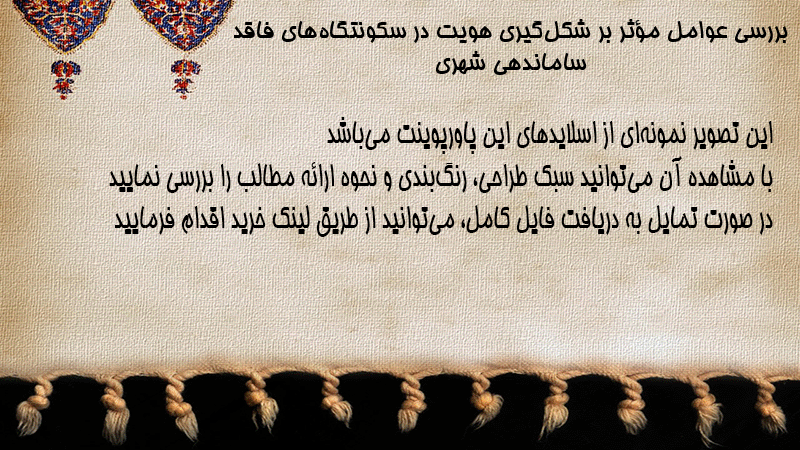 بررسی عوامل مؤثر بر شکل‌گیری هویت در سکونتگاه‌های فاقد ساماندهی شهری

این تصویر نمونه‌ای از اسلایدهای این پاورپوینت می‌باشد
با مشاهده آن می‌توانید سبک طراحی، رنگ‌بندی و نحوه ارائه مطالب را بررسی نمایید
در صورت تمایل به دریافت فایل کامل، می‌توانید از طریق لینک خرید اقدام فرمایید